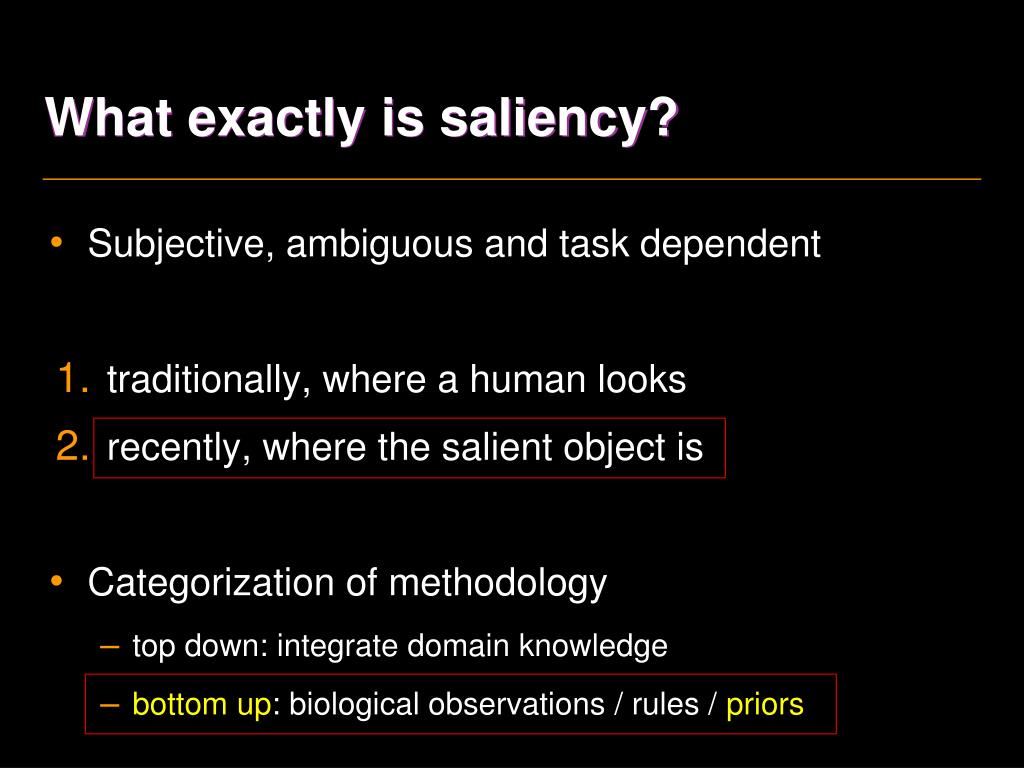 What exactly is saliency?

• Subjective, ambiguous and task dependent

1. traditionally, where a human looks
2. recently, where the salient object is

• Categorization of methodology
– top down: integrate domain knowledge
– bottom up: biological observations / rules / priors